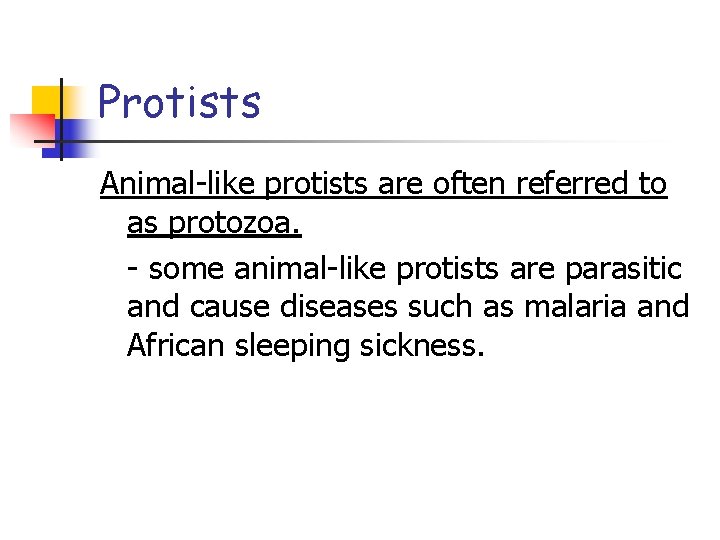 Protists

Animal-like protists are often referred to as protozoa.

- some animal-like protists are parasitic and cause diseases such as malaria and African sleeping sickness.